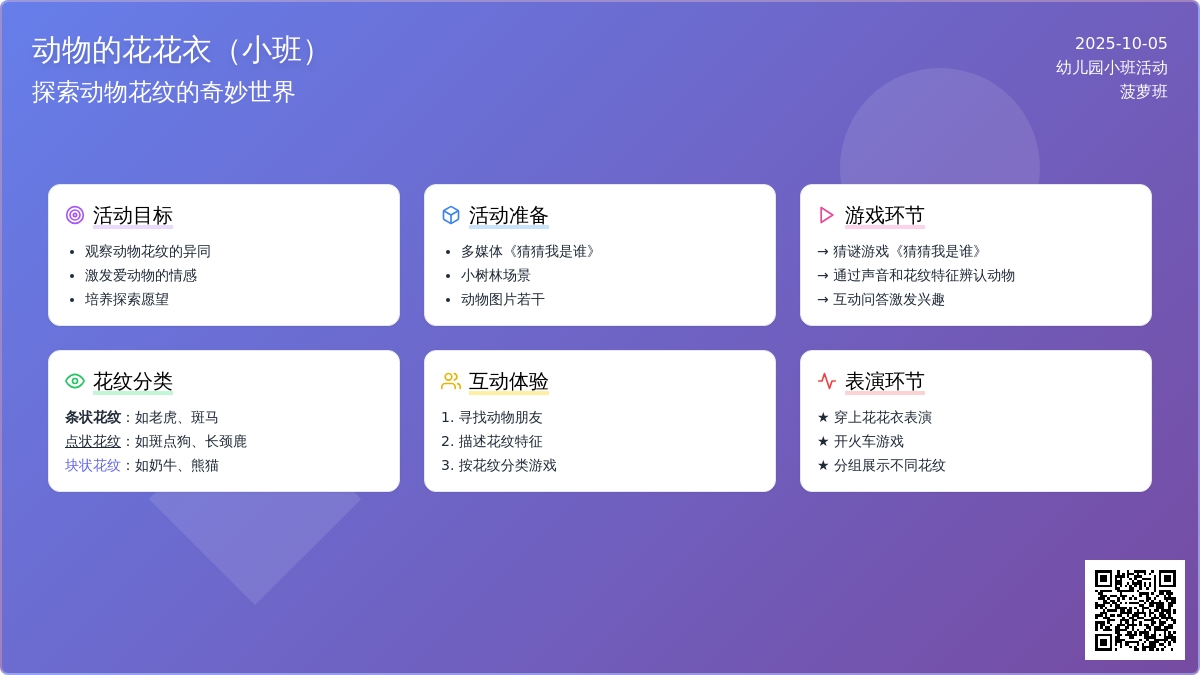 动物的花花衣（小班）
探索动物花纹的奇妙世界

2025-10-05
幼儿园小班活动
菠萝班

活动目标
- 观察动物花纹的异同
- 激发爱动物的情感
- 培养探索愿望

活动准备
- 多媒体《猜猜我是谁》
- 小树林场景
- 动物图片若干

游戏环节
→ 猜谜游戏《猜猜我是谁》
→ 通过声音和花纹特征辨认动物
→ 互动问答激发兴趣

花纹分类
条状花纹：如老虎、斑马
点状花纹：如斑点狗、长颈鹿
块状花纹：如奶牛、熊猫

互动体验
1. 寻找动物朋友
2. 描述花纹特征
3. 按花纹分类游戏

表演环节
★ 穿上花花衣表演
★ 开火车游戏
★ 分组展示不同花纹